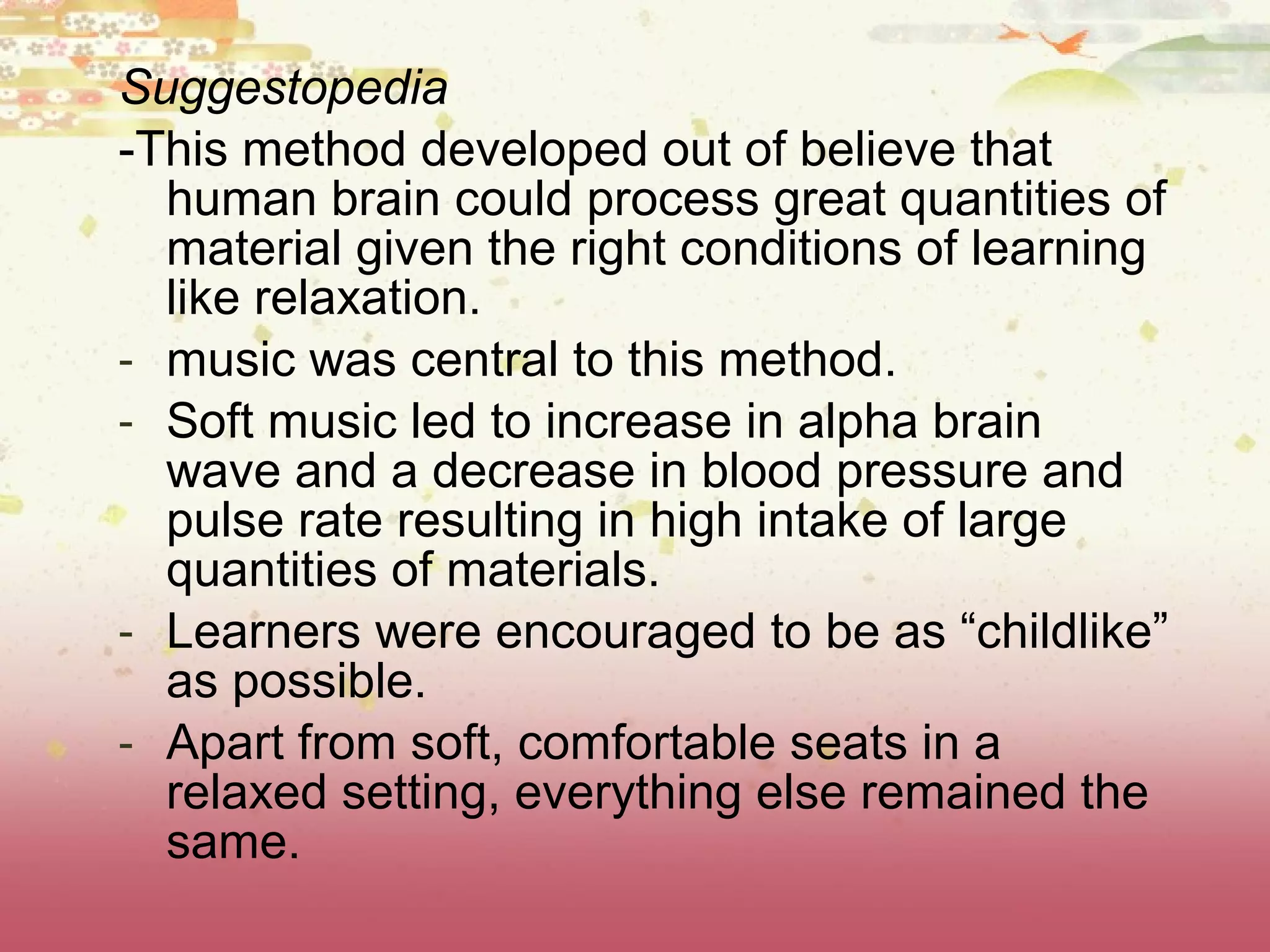 Suggestopedia

-This method developed out of believe that human brain could process great quantities of material given the right conditions of learning like relaxation.

- music was central to this method.

- Soft music led to increase in alpha brain wave and a decrease in blood pressure and pulse rate resulting in high intake of large quantities of materials.

- Learners were encouraged to be as “childlike” as possible.

- Apart from soft, comfortable seats in a relaxed setting, everything else remained the same.